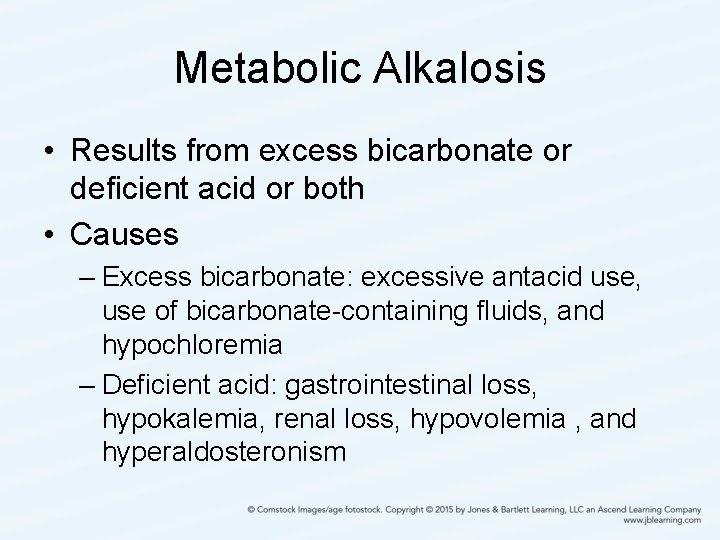 Metabolic Alkalosis

• Results from excess bicarbonate or deficient acid or both

• Causes

– Excess bicarbonate: excessive antacid use, use of bicarbonate-containing fluids, and hypochloremia

– Deficient acid: gastrointestinal loss, hypokalemia, renal loss, hypovolemia , and hyperaldosteronism

© Comstock Images/age fotostock. Copyright © 2015 by Jones & Bartlett Learning, LLC an Ascend Learning Company
www.jblearning.com